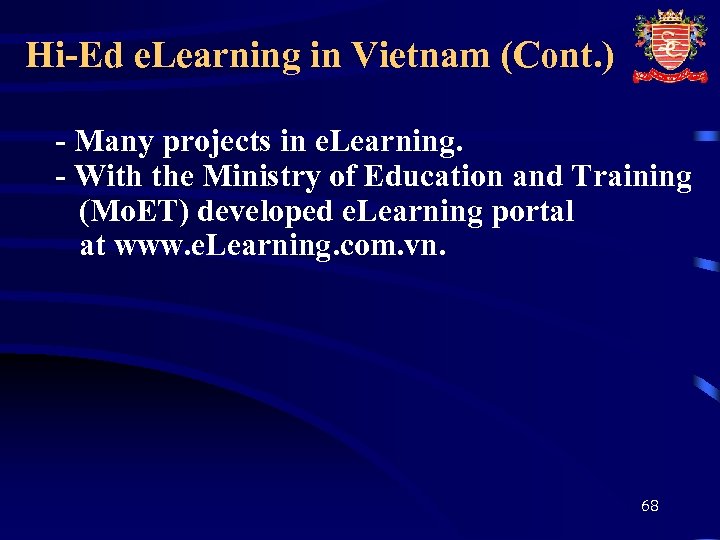 Hi-Ed eLearning in Vietnam (Cont.)

- Many projects in eLearning.
- With the Ministry of Education and Training (MoET) developed eLearning portal at www.eLearning.com.vn.

68